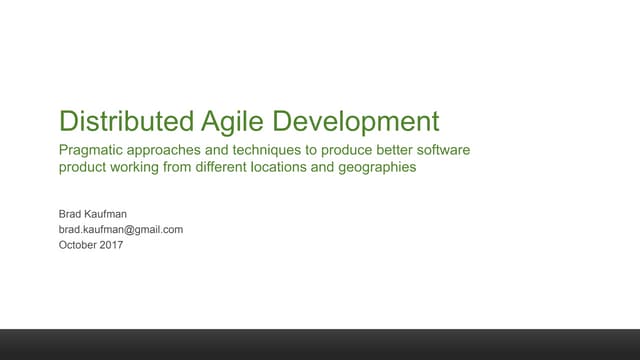 Distributed Agile Development

Pragmatic approaches and techniques to produce better software product working from different locations and geographies

Brad Kaufman
brad.kaufman@gmail.com
October 2017